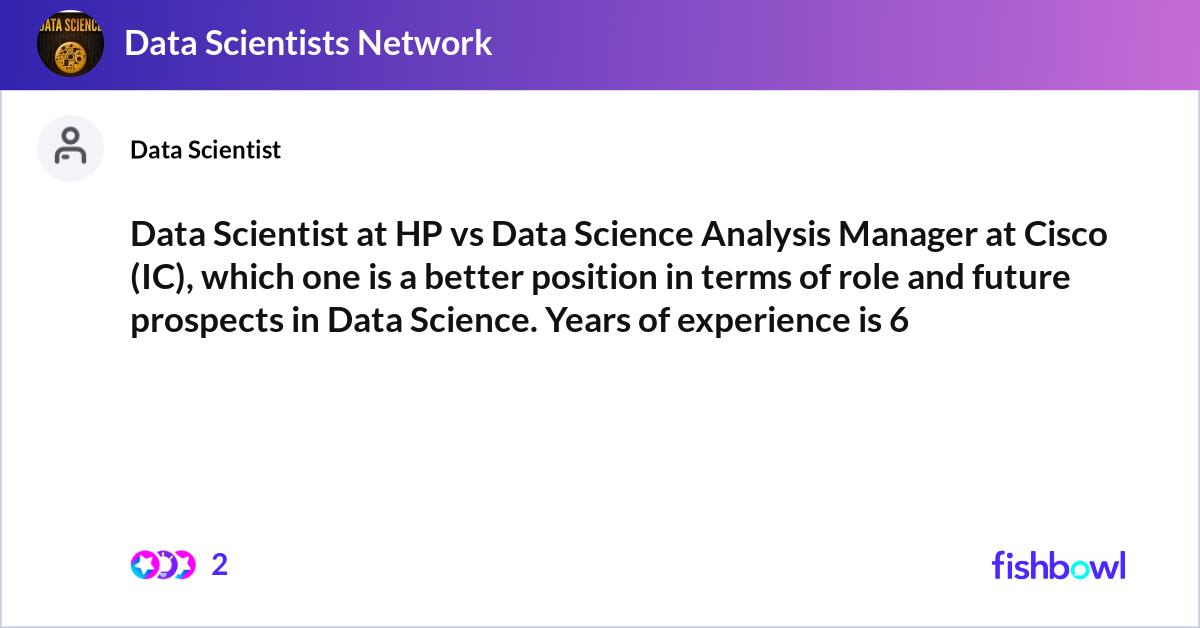 DATA SCIENCE

Data Scientists Network

Data Scientist

Data Scientist at HP vs Data Science Analysis Manager at Cisco (IC), which one is a better position in terms of role and future prospects in Data Science. Years of experience is 6

2

fishbowl